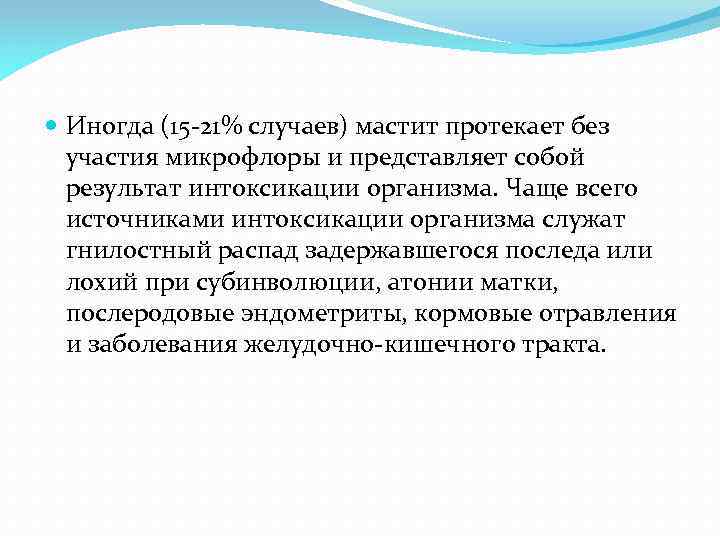 Иногда (15-21% случаев) мастит протекает без участия микрофлоры и представляет собой результат интоксикации организма. Чаще всего источниками интоксикации организма служат гнилостный распад задержавшегося последа или лохий при субинволюции, атонии матки, послеродовые эндометриты, кормовые отравления и заболевания желудочно-кишечного тракта.